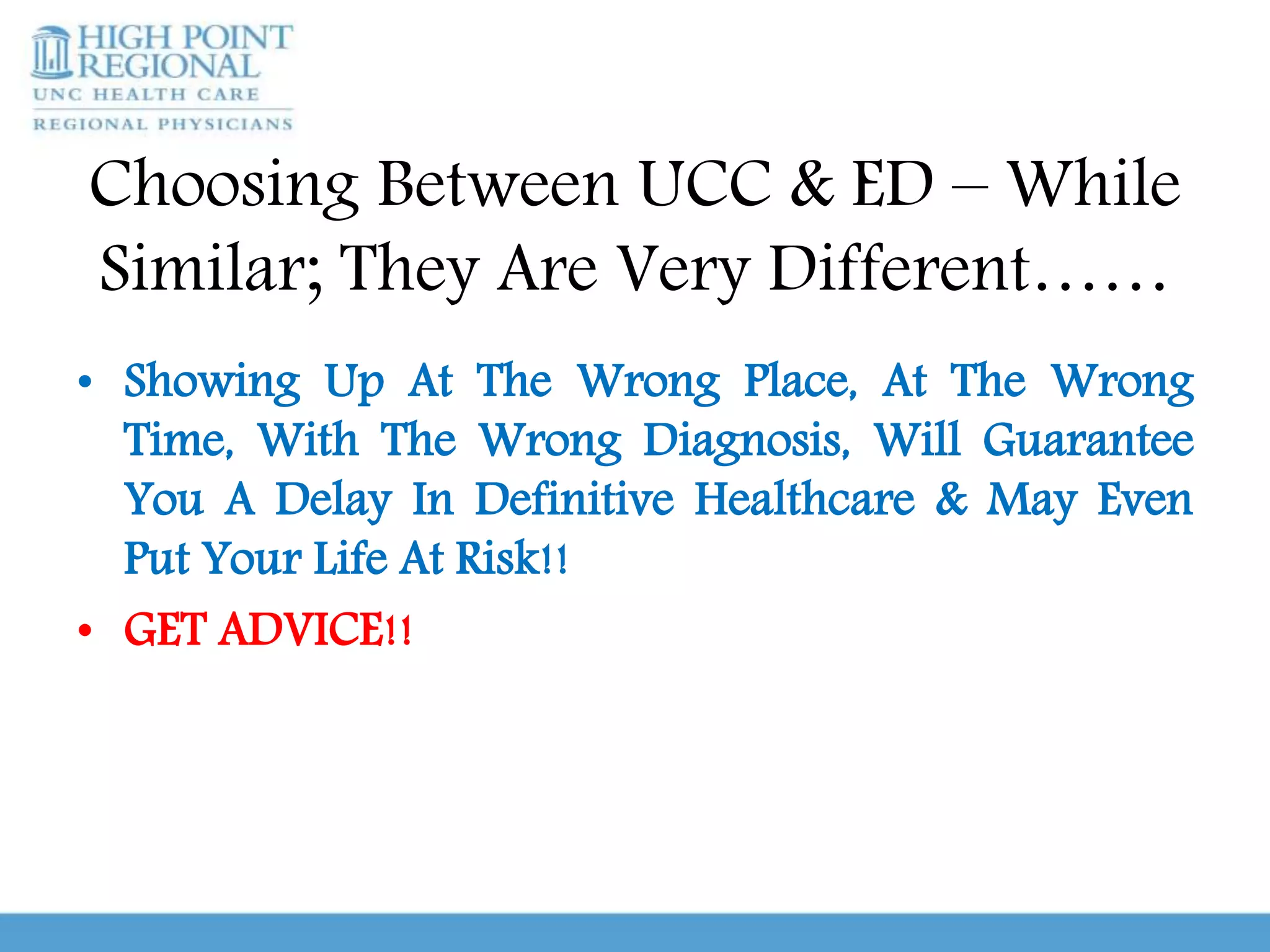 HIGH POINT REGIONAL
UNC HEALTH CARE
REGIONAL PHYSICIANS

Choosing Between UCC & ED – While Similar; They Are Very Different……

• Showing Up At The Wrong Place, At The Wrong Time, With The Wrong Diagnosis, Will Guarantee You A Delay In Definitive Healthcare & May Even Put Your Life At Risk!!

• GET ADVICE!!